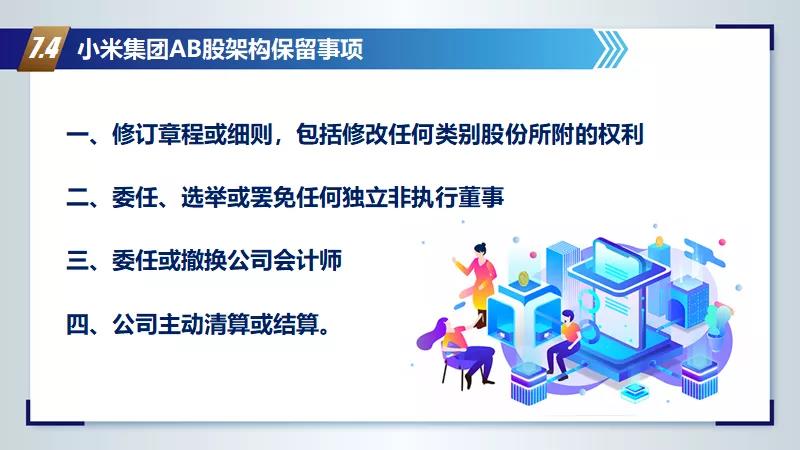 7.4 小米集团AB股架构保留事项

一、修订章程或细则，包括修改任何类别股份所附的权利

二、委任、选举或罢免任何独立非执行董事

三、委任或撤换公司会计师

四、公司主动清算或结算。